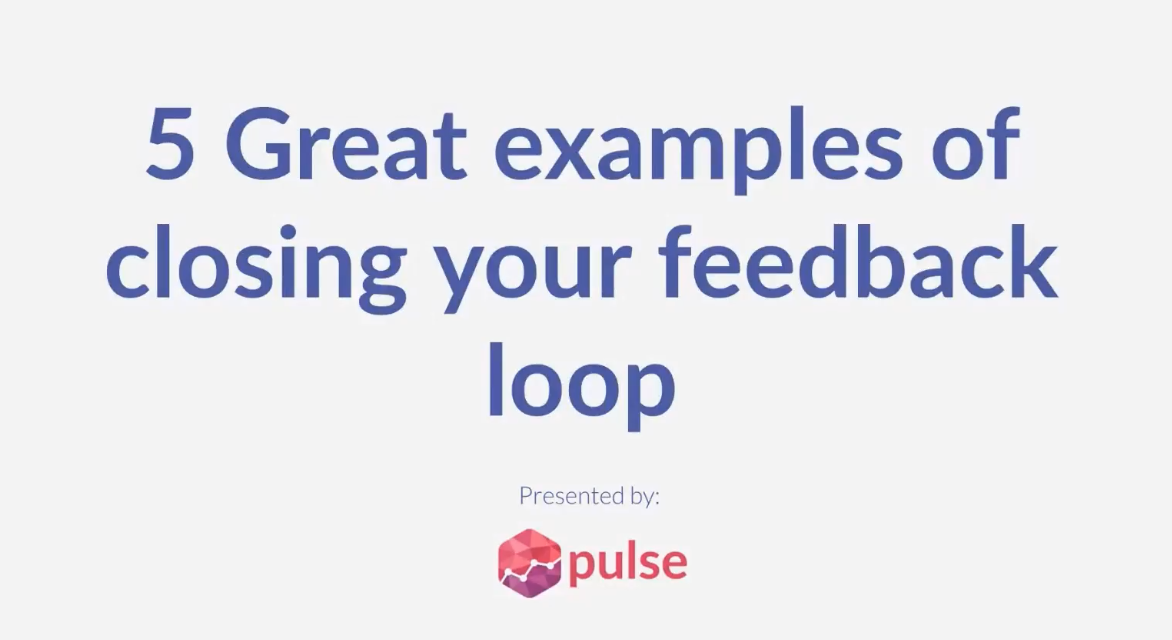 5 Great examples of closing your feedback loop

Presented by:

pulse